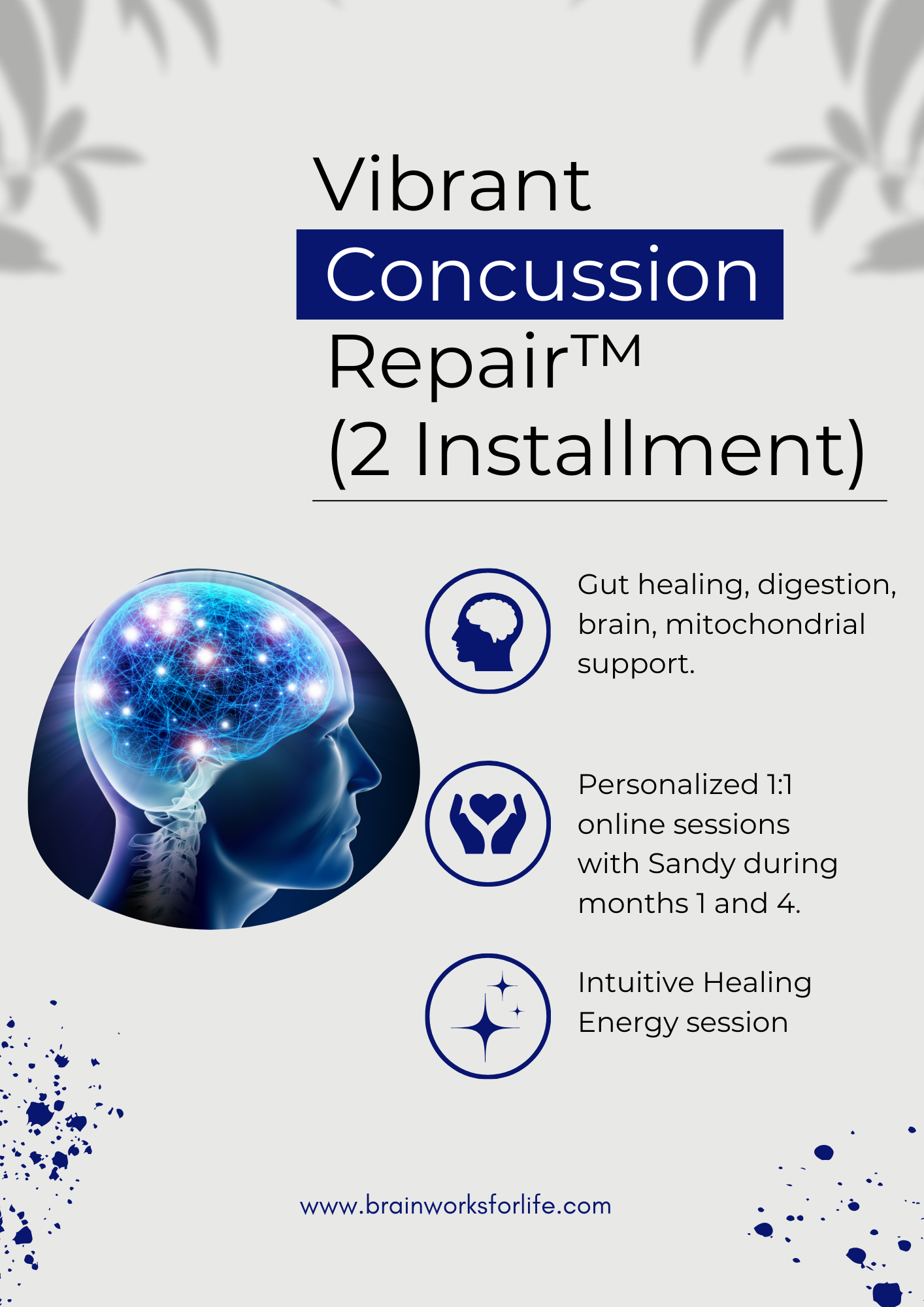 Vibrant
Concussion
Repair™
(2 Installment)

Gut healing, digestion, brain, mitochondrial support.

Personalized 1:1 online sessions with Sandy during months 1 and 4.

Intuitive Healing Energy session

www.brainworksforlife.com